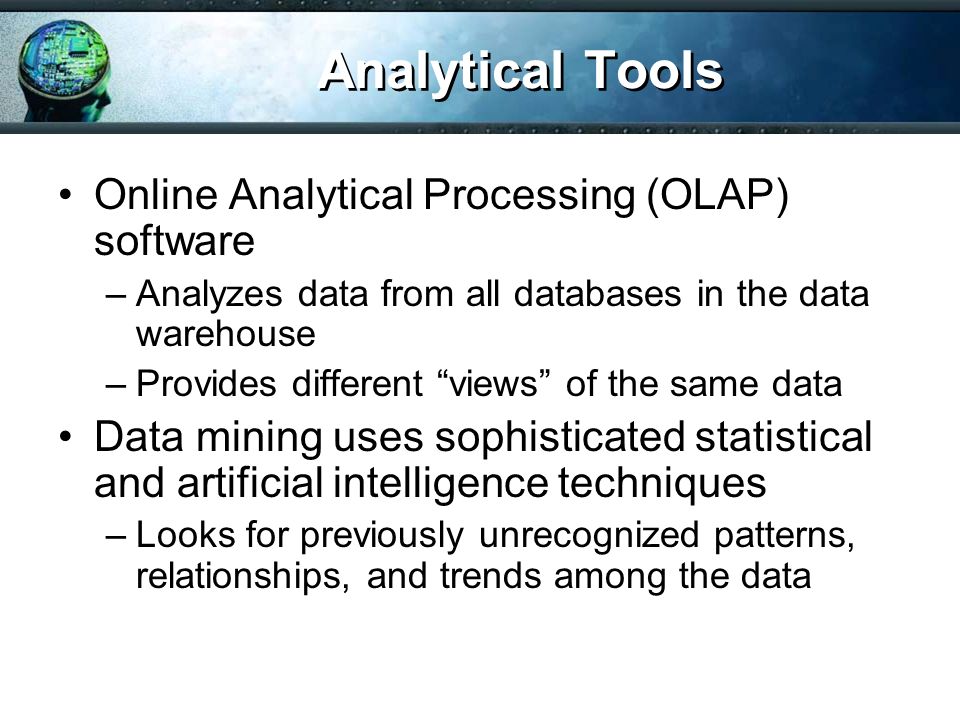 Analytical Tools

• Online Analytical Processing (OLAP) software
  – Analyzes data from all databases in the data warehouse
  – Provides different “views” of the same data
• Data mining uses sophisticated statistical and artificial intelligence techniques
  – Looks for previously unrecognized patterns, relationships, and trends among the data